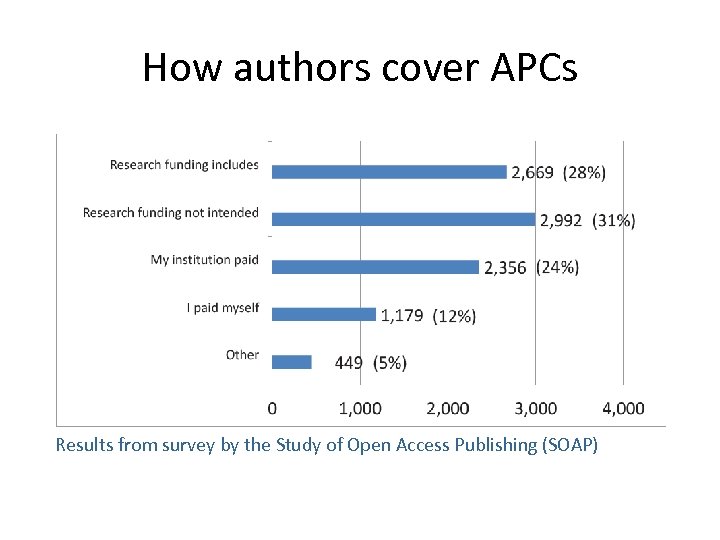 How authors cover APCs

Research funding includes
2,669 (28%)

Research funding not intended
2,992 (31%)

My institution paid
2,356 (24%)

I paid myself
1,179 (12%)

Other
449 (5%)

0
1,000
2,000
3,000
4,000

Results from survey by the Study of Open Access Publishing (SOAP)